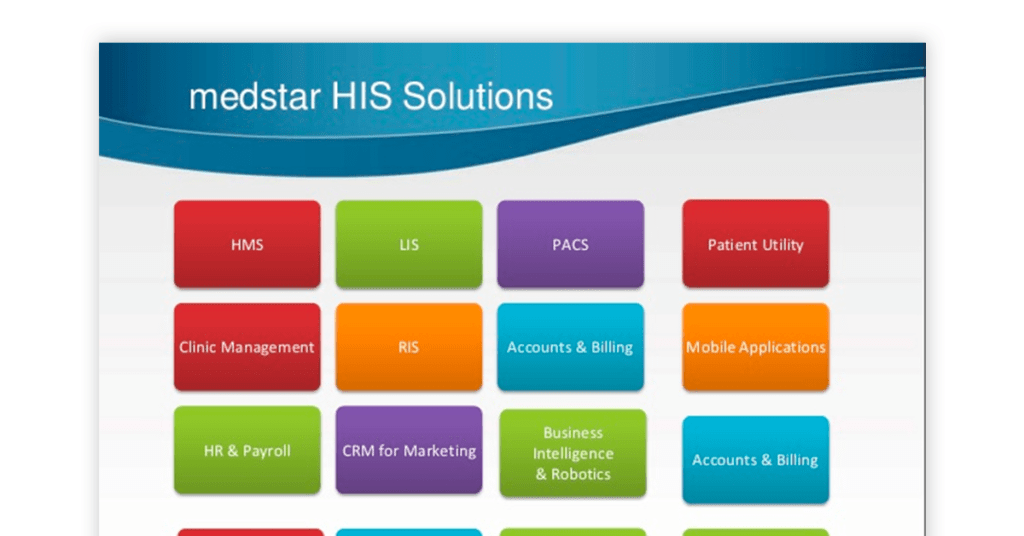 medstar HIS Solutions

HMS

LIS

PACS

Patient Utility

Clinic Management

RIS

Accounts & Billing

Mobile Applications

HR & Payroll

CRM for Marketing

Business Intelligence & Robotics

Accounts & Billing